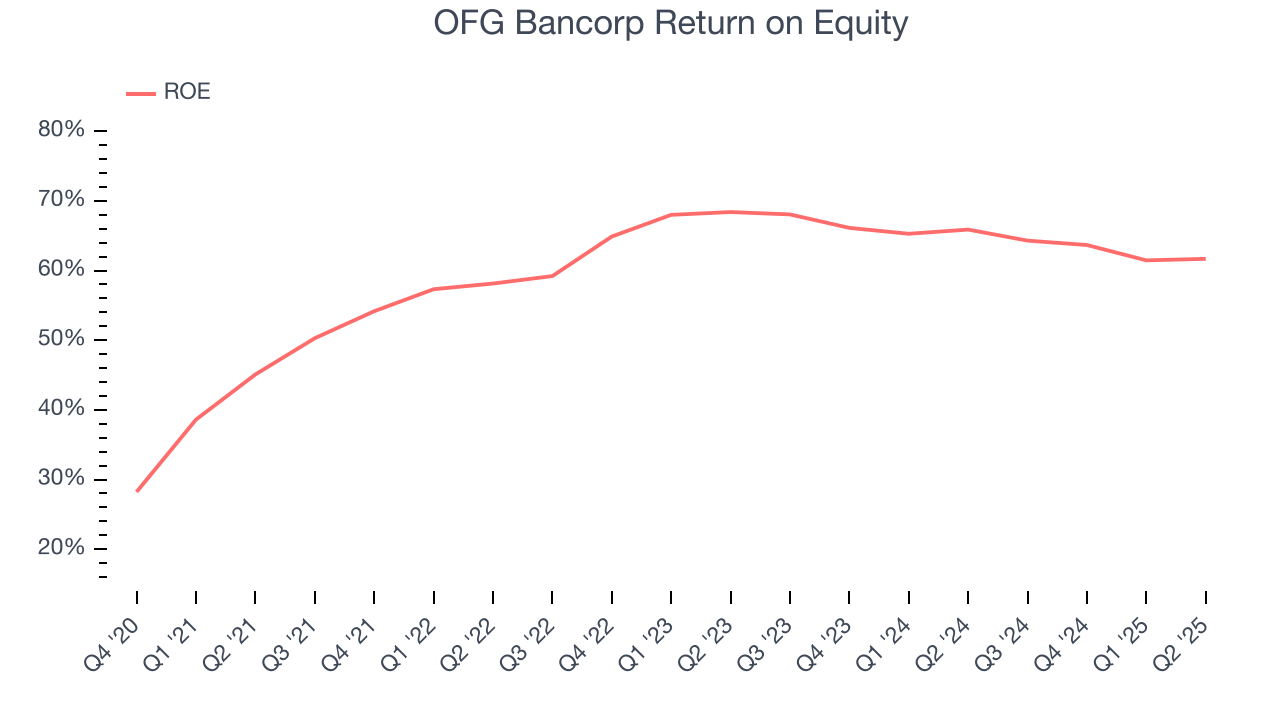 OFG Bancorp Return on Equity

ROE

80%
70%
60%
50%
40%
30%
20%

Q4 '20
Q1 '21
Q2 '21
Q3 '21
Q4 '21
Q1 '22
Q2 '22
Q3 '22
Q4 '22
Q1 '23
Q2 '23
Q3 '23
Q4 '23
Q1 '24
Q2 '24
Q3 '24
Q4 '24
Q1 '25
Q2 '25